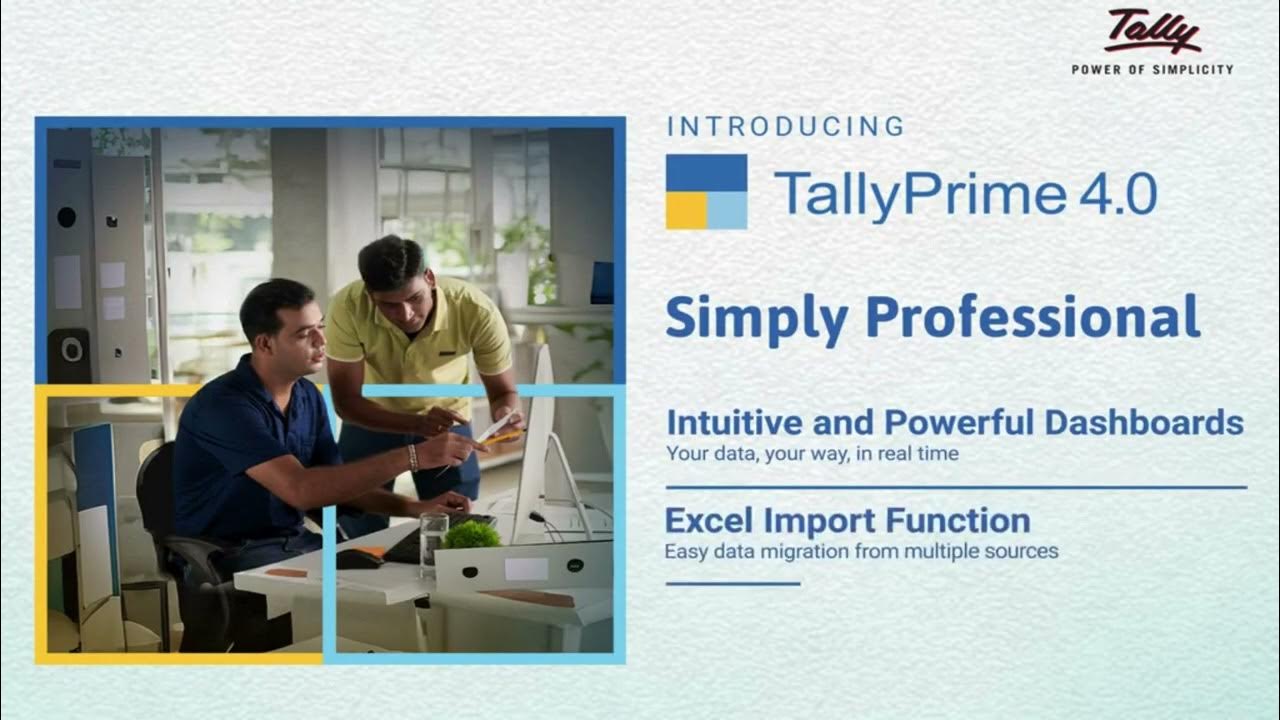 Tally
POWER OF SIMPLICITY

INTRODUCING
TallyPrime 4.0

Simply Professional

Intuitive and Powerful Dashboards
Your data, your way, in real time

Excel Import Function
Easy data migration from multiple sources